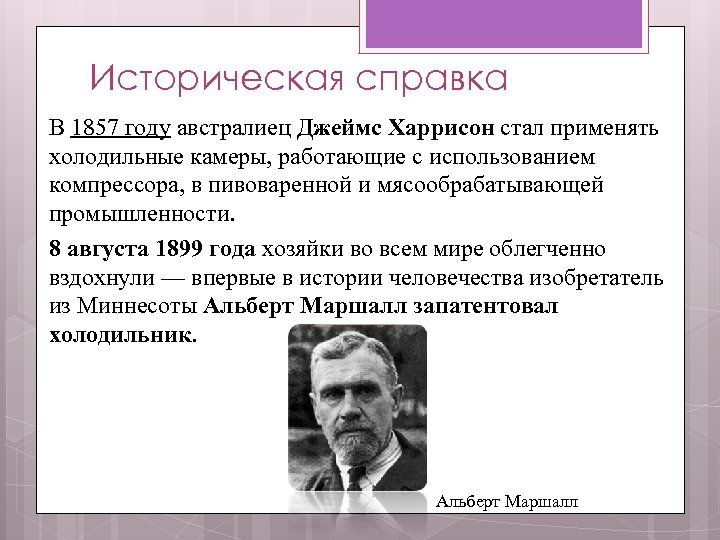 Историческая справка

В 1857 году австралиец Джеймс Харрисон стал применять холодильные камеры, работающие с использованием компрессора, в пивоваренной и мясообрабатывающей промышленности.

8 августа 1899 года хозяйки во всем мире облегченно вздохнули — впервые в истории человечества изобретатель из Миннесоты Альберт Маршалл запатентовал холодильник.

Альберт Маршалл